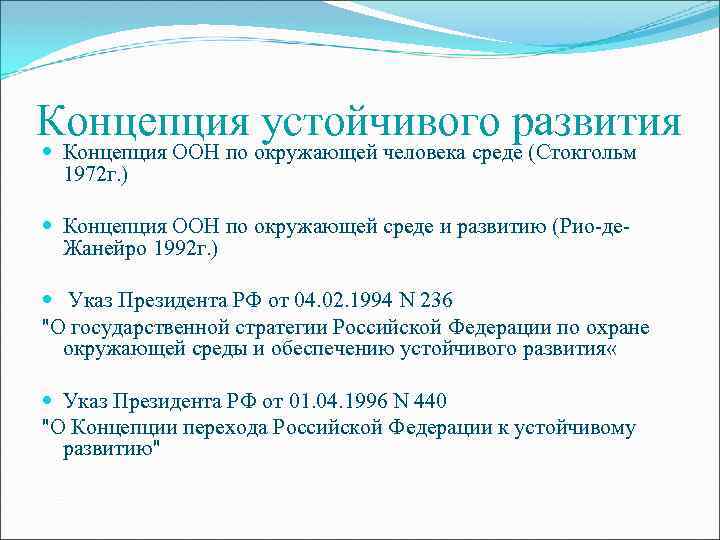 Концепция устойчивого развития

Концепция ООН по окружающей человека среде (Стокгольм 1972г.)

Концепция ООН по окружающей среде и развитию (Рио-де-Жанейро 1992г.)

Указ Президента РФ от 04.02.1994 N 236

"О государственной стратегии Российской Федерации по охране окружающей среды и обеспечению устойчивого развития«

Указ Президента РФ от 01.04.1996 N 440

"О Концепции перехода Российской Федерации к устойчивому развитию"